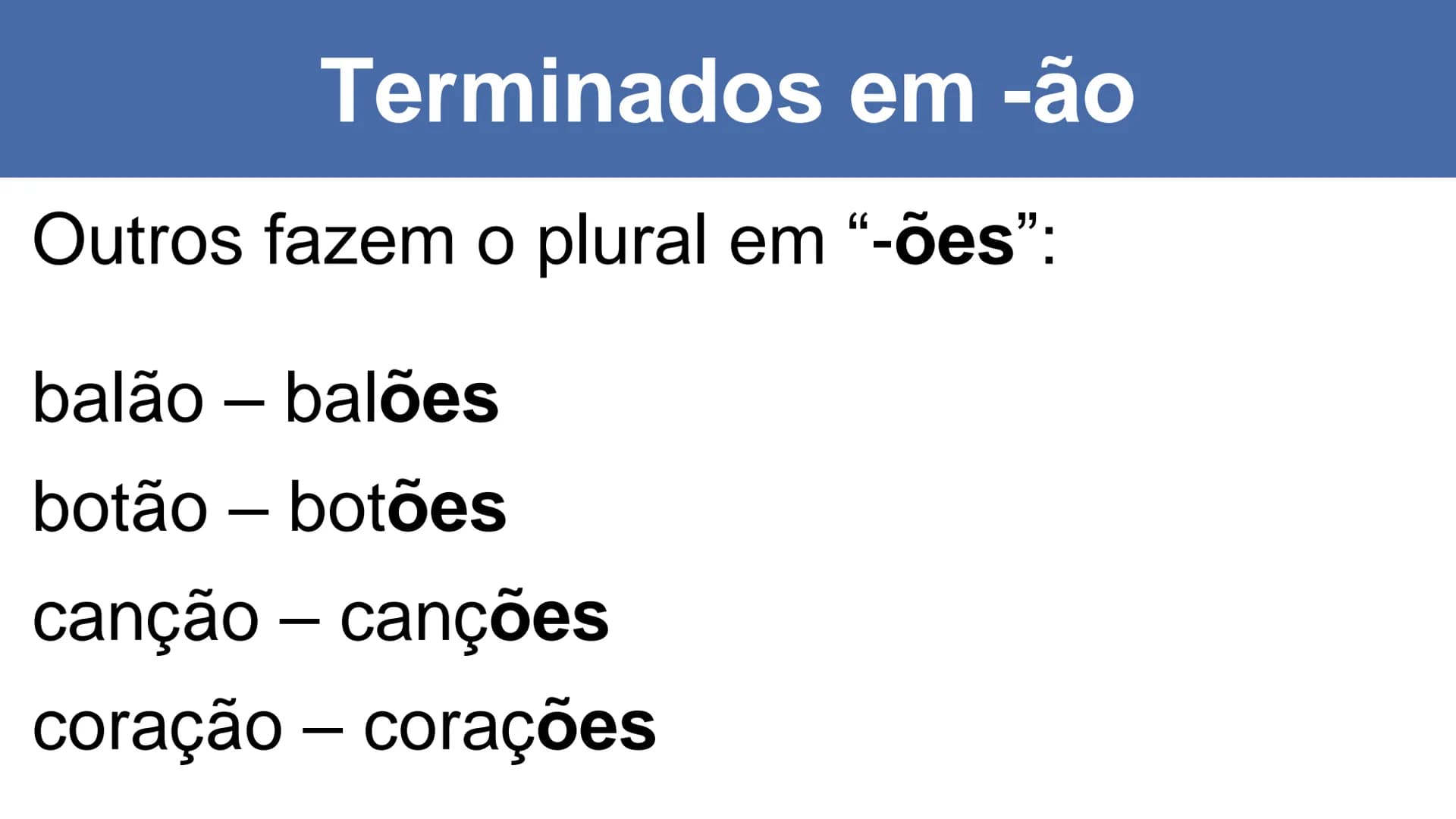 Terminados em -ão

Outros fazem o plural em “-ões”:

balão – balões

botão – botões

canção – canções

coração – corações